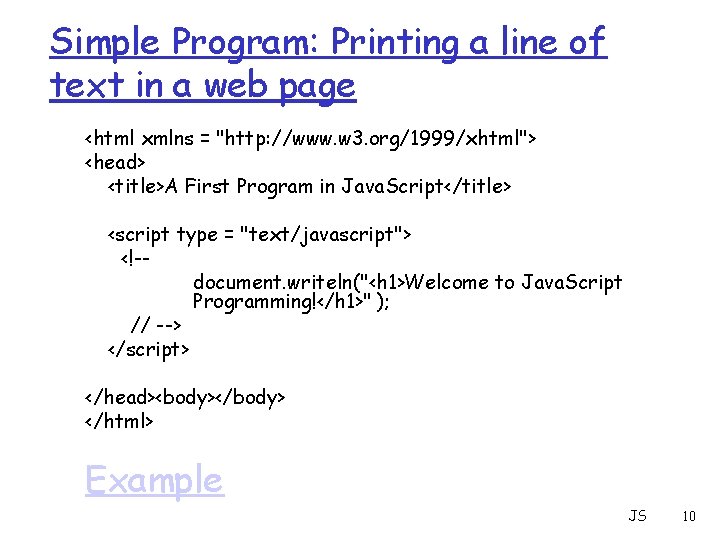 Simple Program: Printing a line of text in a web page

<html xmlns = "http://www.w3.org/1999/xhtml">
<head>
<title>A First Program in JavaScript</title>

<script type = "text/javascript">
<!--
document.writeln("<h1>Welcome to JavaScript Programming!</h1>" );
// -->
</script>

</head><body></body>
</html>

Example

JS 10